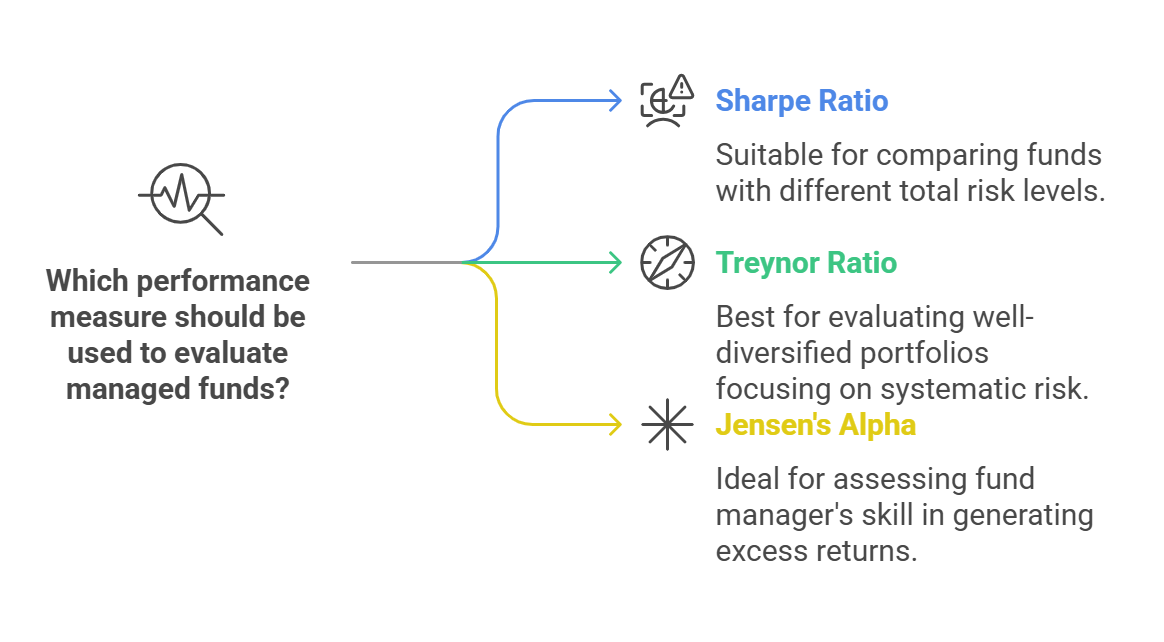 Which performance measure should be used to evaluate managed funds?

Sharpe Ratio

Suitable for comparing funds with different total risk levels.

Treynor Ratio

Best for evaluating well-diversified portfolios focusing on systematic risk.

Jensen's Alpha

Ideal for assessing fund manager's skill in generating excess returns.